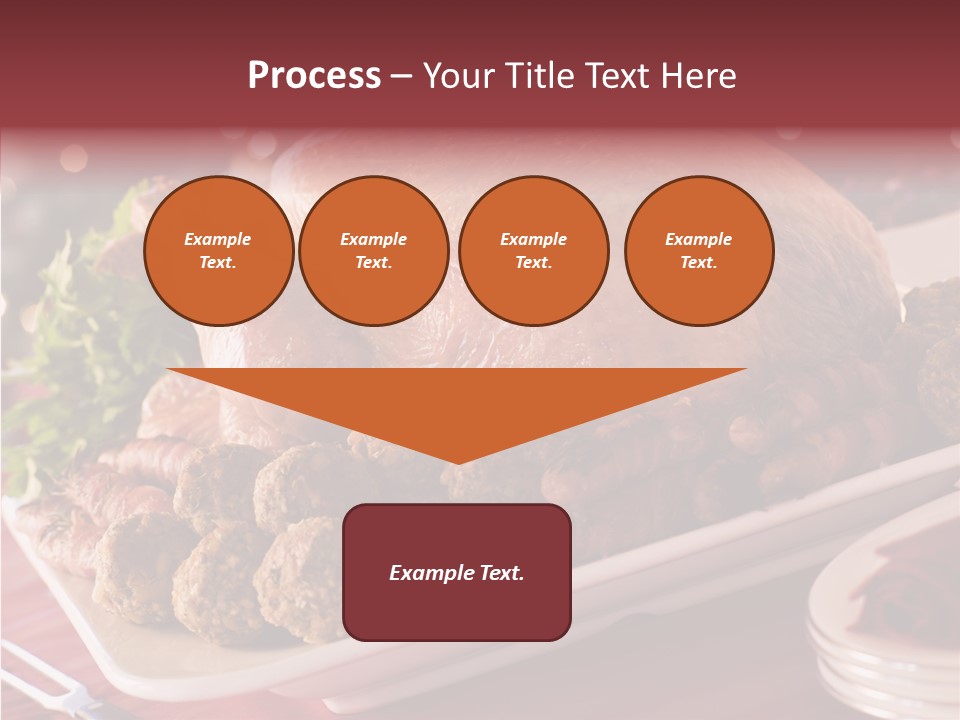 Process – Your Title Text Here

Example Text.

Example Text.

Example Text.

Example Text.

Example Text.